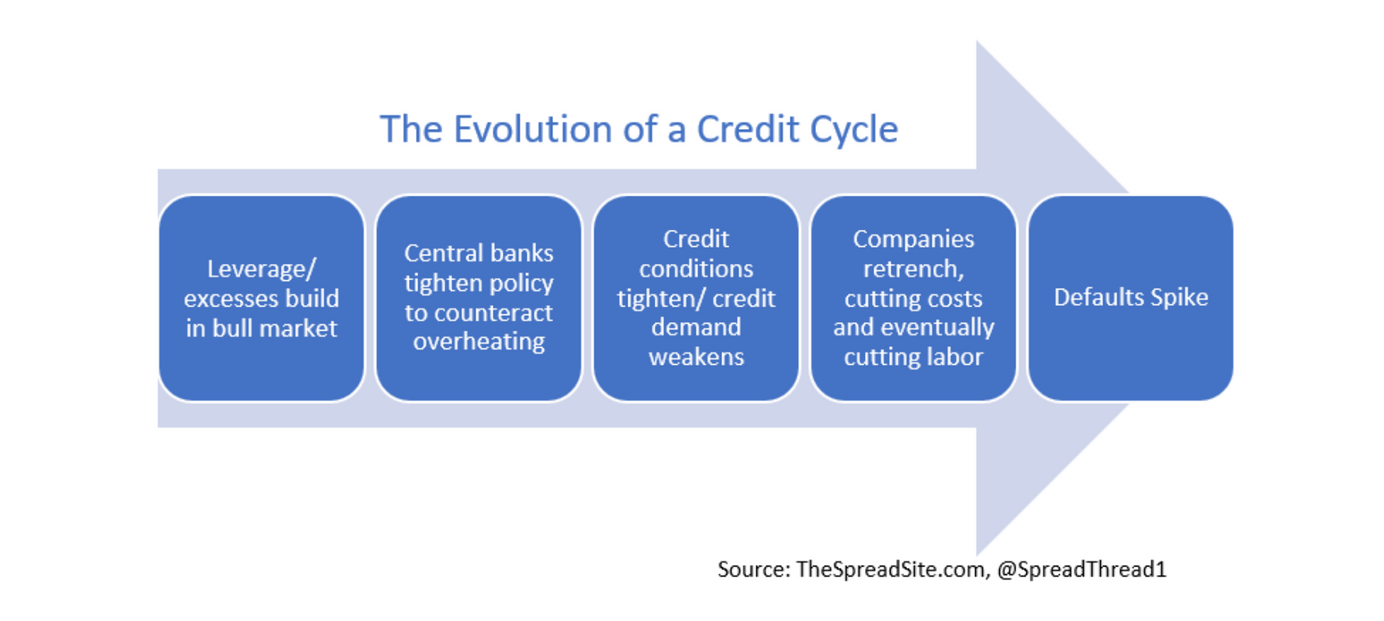 The Evolution of a Credit Cycle

Leverage/ excesses build in bull market

Central banks tighten policy to counteract overheating

Credit conditions tighten/ credit demand weakens

Companies retrench, cutting costs and eventually cutting labor

Defaults Spike

Source: TheSpreadSite.com, @SpreadThread1